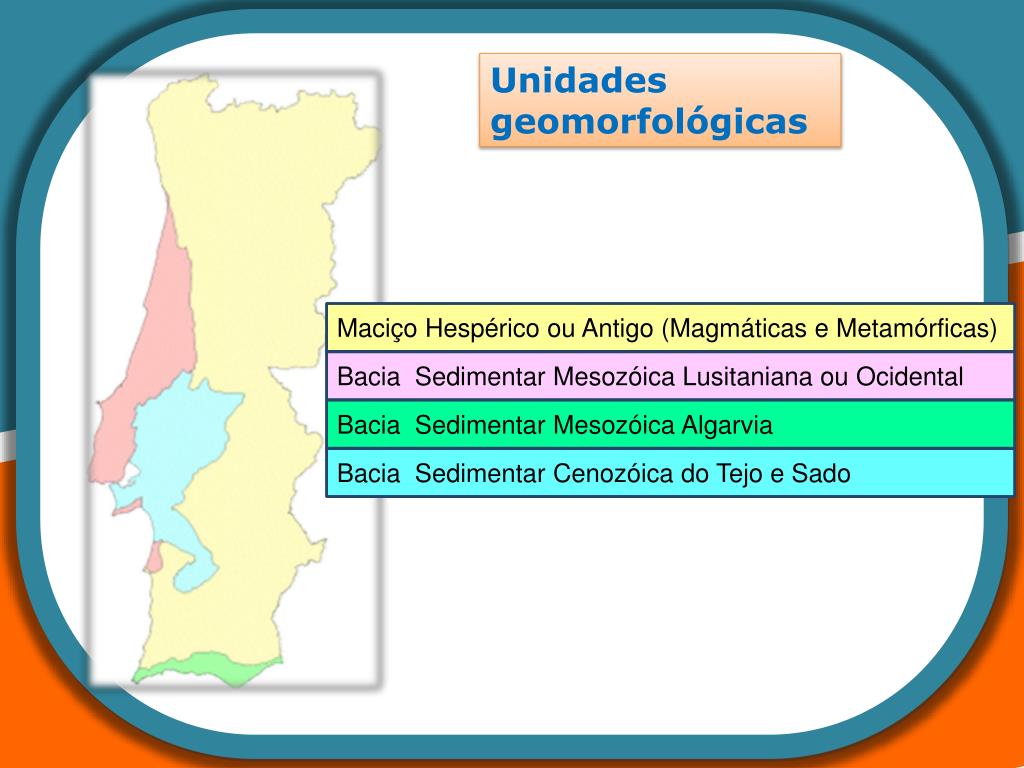 Unidades geomorfológicas

Maciço Hespérico ou Antigo (Magmáticas e Metamórficas)

Bacia Sedimentar Mesozóica Lusitaniana ou Ocidental

Bacia Sedimentar Mesozóica Algarvia

Bacia Sedimentar Cenozóica do Tejo e Sado